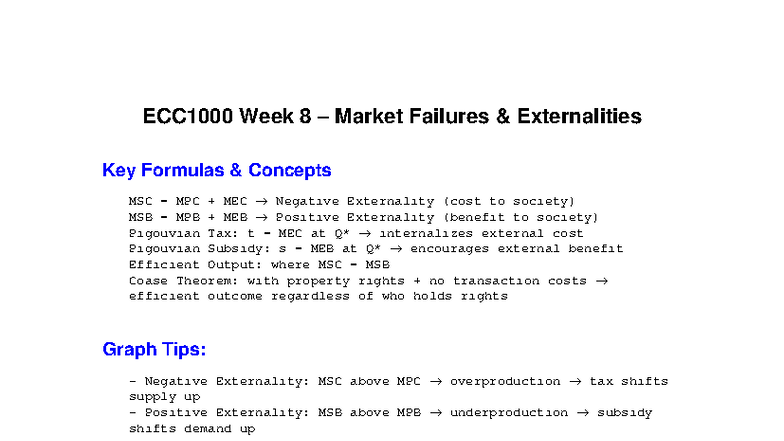 ECC1000 Week 8 – Market Failures & Externalities

Key Formulas & Concepts

MSC = MPC + MEC → Negative Externality (cost to society)
MSB = MPB + MEB → Positive Externality (benefit to society)
Pigouvian Tax: t = MEC at Q* → internalizes external cost
Pigouvian Subsidy: s = MEB at Q* → encourages external benefit
Efficient Output: where MSC = MSB
Coase Theorem: with property rights + no transaction costs → efficient outcome regardless of who holds rights

Graph Tips:

- Negative Externality: MSC above MPC → overproduction → tax shifts supply up
- Positive Externality: MSB above MPB → underproduction → subsidy shifts demand up